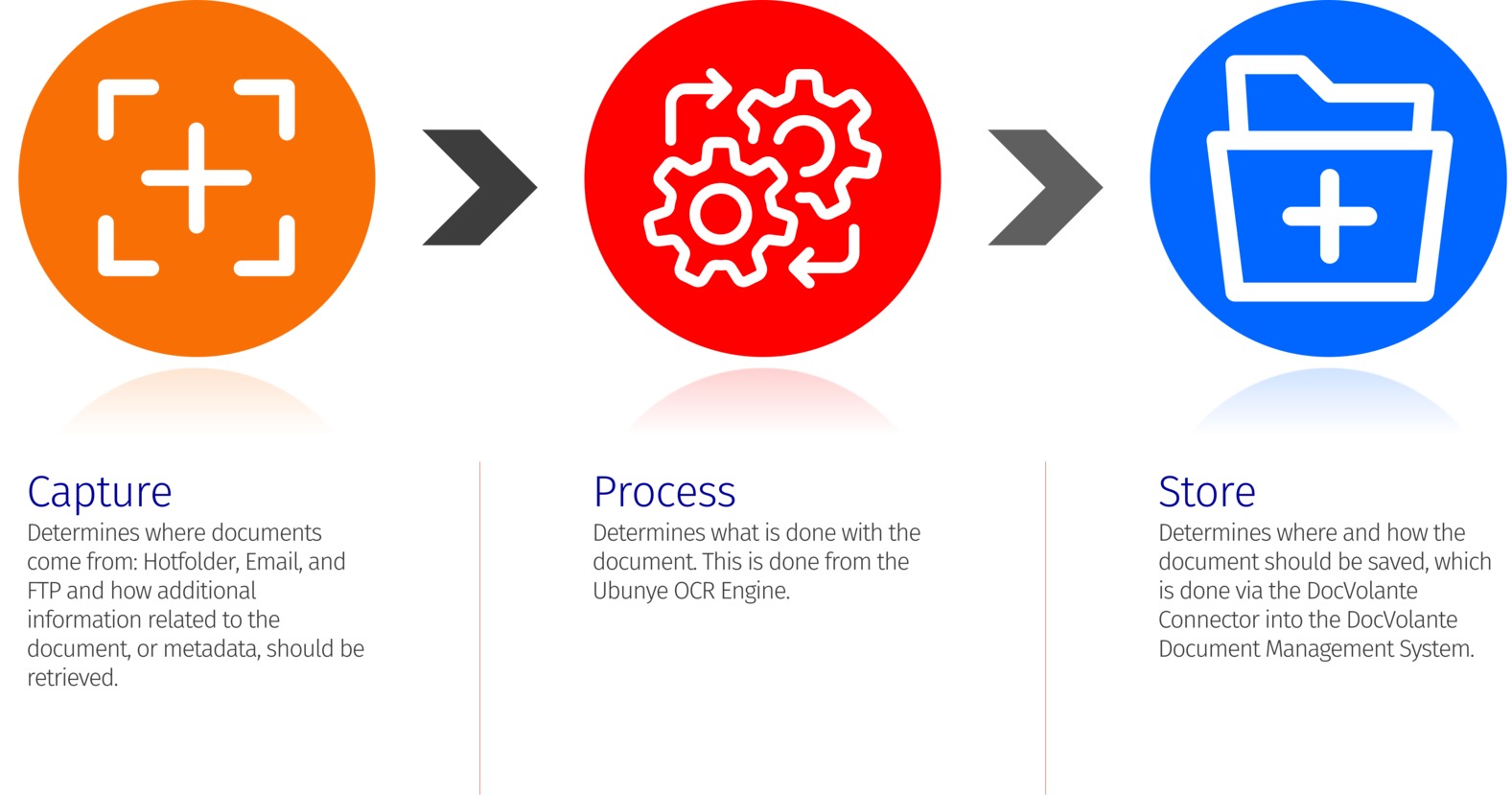 Capture
Determines where documents come from: Hotfolder, Email, and FTP and how additional information related to the document, or metadata, should be retrieved.

Process
Determines what is done with the document. This is done from the Ubunye OCR Engine.

Store
Determines where and how the document should be saved, which is done via the DocVolante Connector into the DocVolante Document Management System.